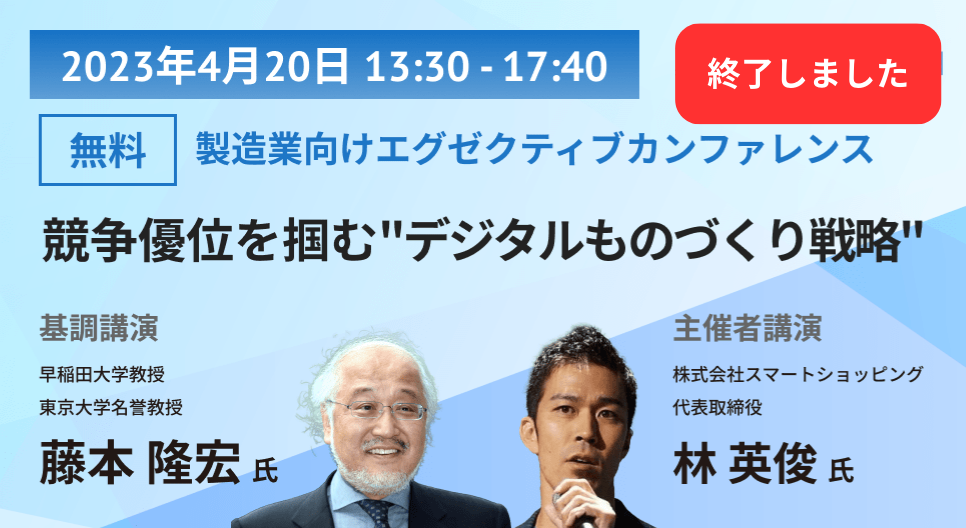 2023年4月20日 13:30 - 17:40

終了しました

無料 製造業向けエグゼクティブカンファレンス

競争優位を掴む"デジタルものづくり戦略"

基調講演

早稲田大学教授
東京大学名誉教授

藤本 隆宏 氏

主催者講演

株式会社スマートショッピング
代表取締役

林 英俊 氏